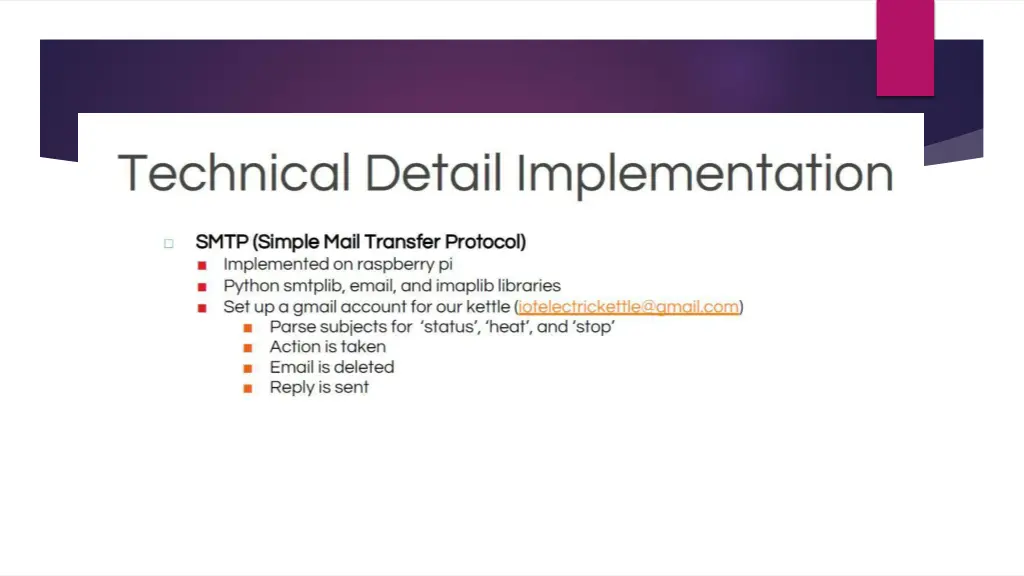 Technical Detail Implementation

SMTP (Simple Mail Transfer Protocol)

Implemented on raspberry pi

Python smtplib, email, and imaplib libraries

Set up a gmail account for our kettle (iotelectrickettle@gmail.com)

Parse subjects for 'status', 'heat', and 'stop'

Action is taken

Email is deleted

Reply is sent